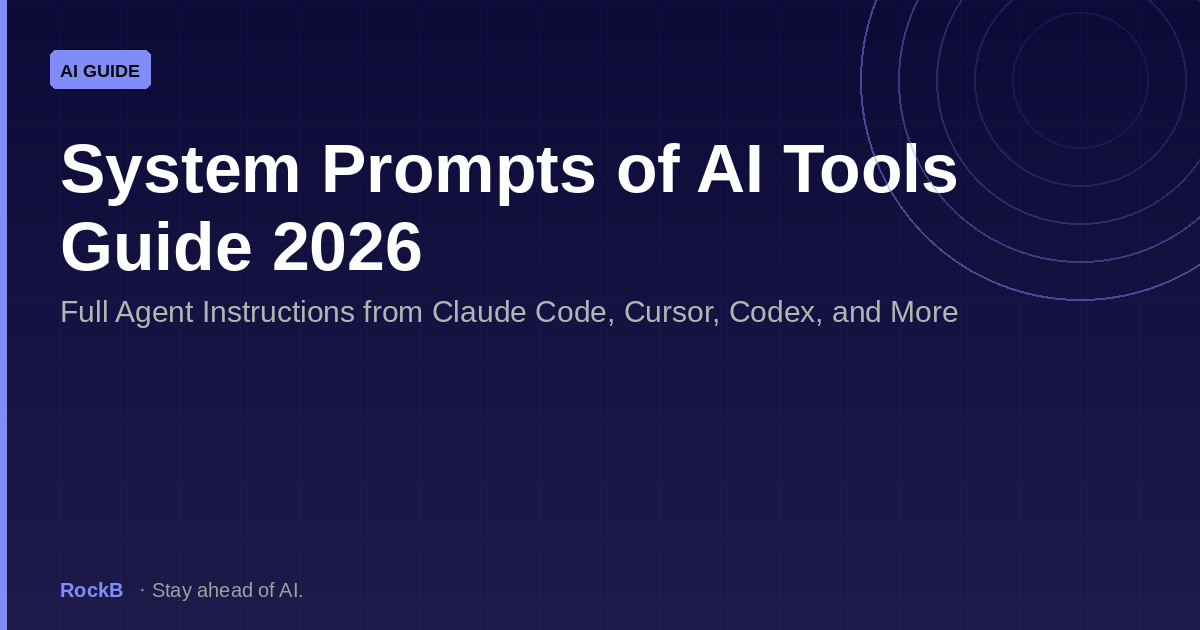 AI GUIDE

System Prompts of AI Tools Guide 2026

Full Agent Instructions from Claude Code, Cursor, Codex, and More

RockB · Stay ahead of AI.